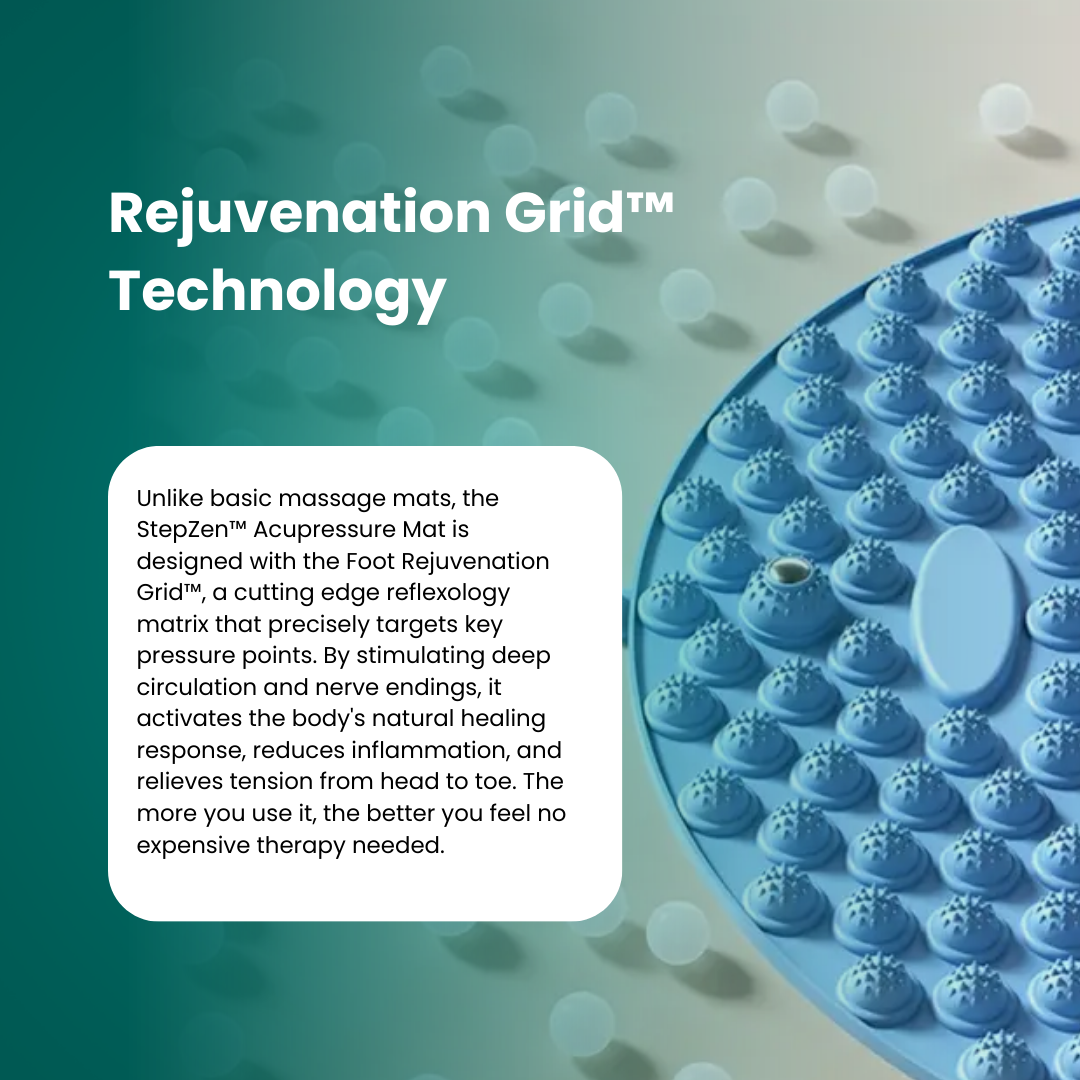 Rejuvenation Grid™ Technology

Unlike basic massage mats, the StepZen™ Acupressure Mat is designed with the Foot Rejuvenation Grid™, a cutting edge reflexology matrix that precisely targets key pressure points. By stimulating deep circulation and nerve endings, it activates the body's natural healing response, reduces inflammation, and relieves tension from head to toe. The more you use it, the better you feel no expensive therapy needed.